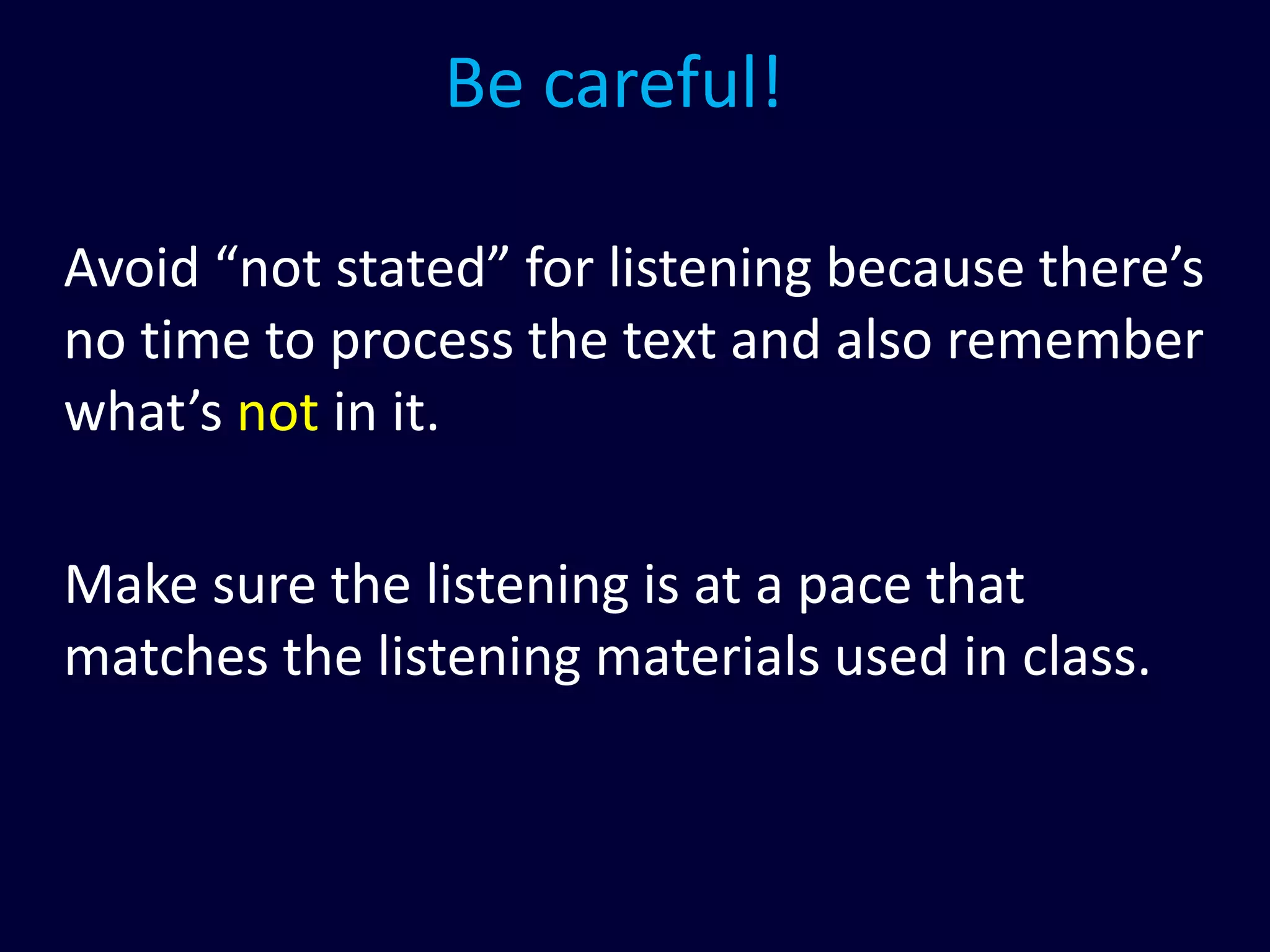 Be careful!

Avoid “not stated” for listening because there’s no time to process the text and also remember what’s not in it.

Make sure the listening is at a pace that matches the listening materials used in class.